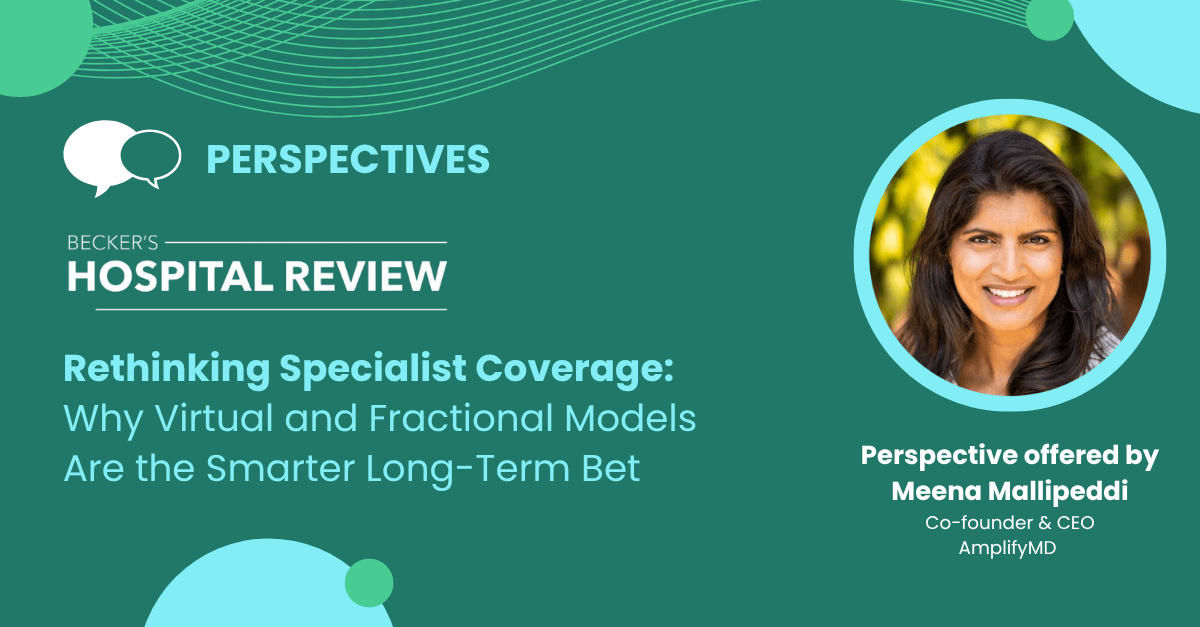 PERSPECTIVES

BECKER'S
HOSPITAL REVIEW

Rethinking Specialist Coverage: Why Virtual and Fractional Models Are the Smarter Long-Term Bet

Perspective offered by Meena Mallipeddi
Co-founder & CEO
AmplifyMD